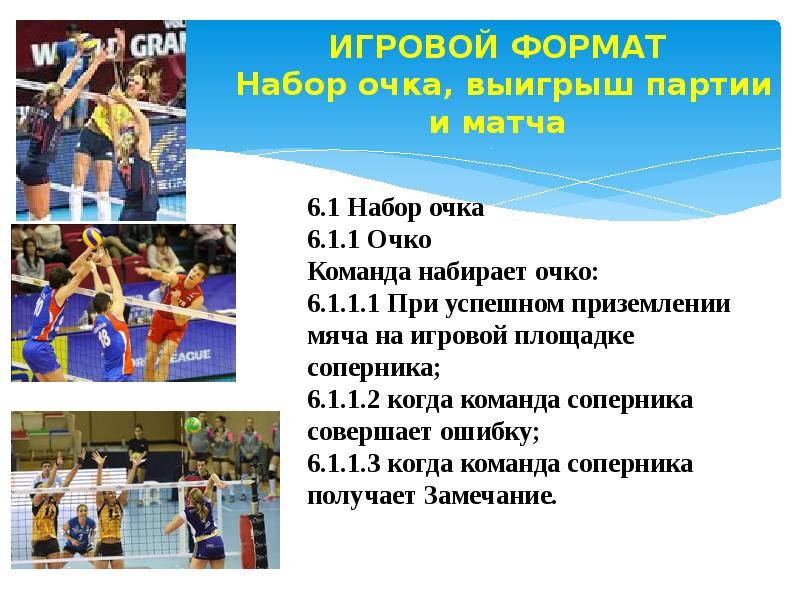 ИГРОВОЙ ФОРМАТ
Набор очка, выигрыш партии и матча

6.1 Набор очка
6.1.1 Очко
Команда набирает очко:
6.1.1.1 При успешном приземлении мяча на игровой площадке соперника;
6.1.1.2 когда команда соперника совершает ошибку;
6.1.1.3 когда команда соперника получает Замечание.